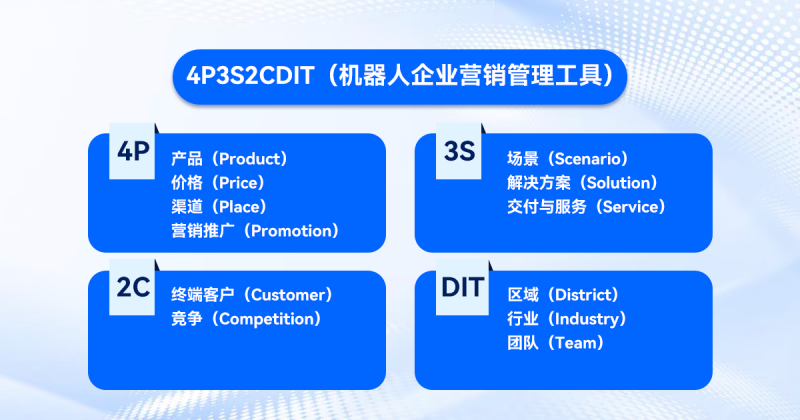 4P3S2CDIT（机器人企业营销管理工具）

4P
产品（Product）
价格（Price）
渠道（Place）
营销推广（Promotion）

3S
场景（Scenario）
解决方案（Solution）
交付与服务（Service）

2C
终端客户（Customer）
竞争（Competition）

DIT
区域（District）
行业（Industry）
团队（Team）